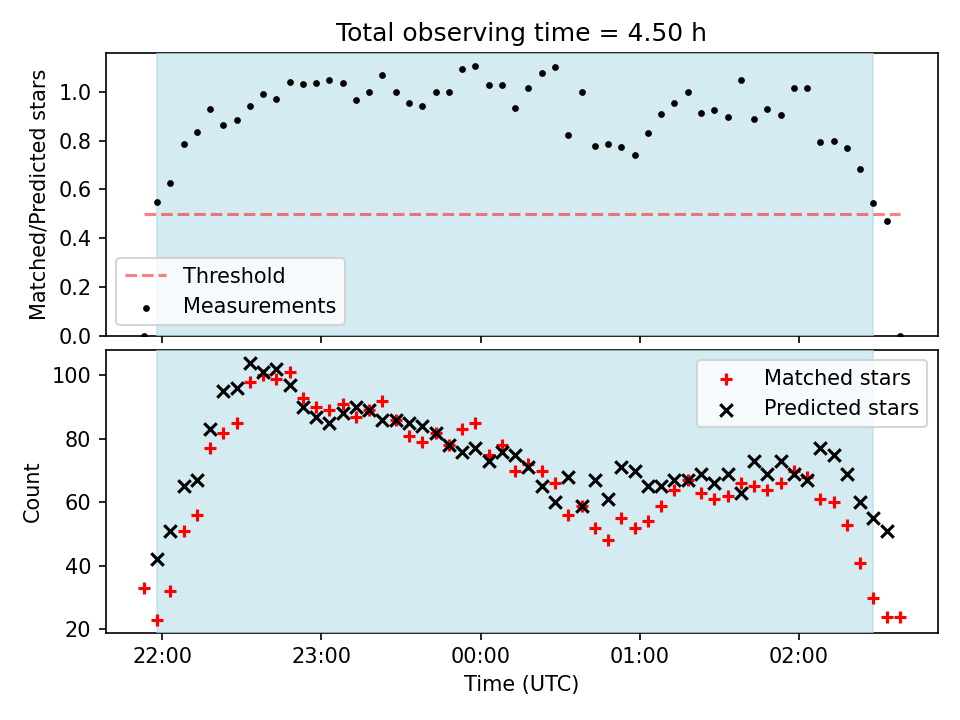 Total observing time = 4.50 h

Matched/Predicted stars

1.0
0.8
0.6
0.4
0.2
0.0

Threshold
Measurements

Count

100
80
60
40
20

Matched stars
Predicted stars

22:00
23:00
00:00
01:00
02:00

Time (UTC)